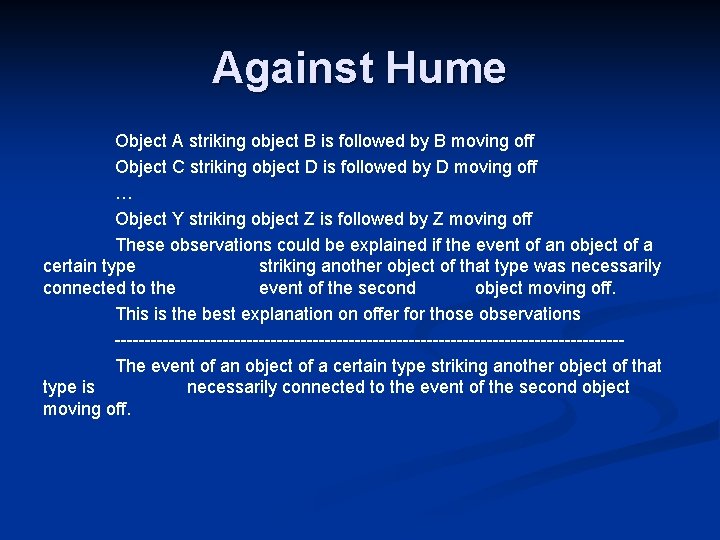 Against Hume

Object A striking object B is followed by B moving off

Object C striking object D is followed by D moving off

…

Object Y striking object Z is followed by Z moving off

These observations could be explained if the event of an object of a certain type striking another object of that type was necessarily connected to the event of the second object moving off.

This is the best explanation on offer for those observations

--------------------------------------------------------------------------------

The event of an object of a certain type striking another object of that type is necessarily connected to the event of the second object moving off.